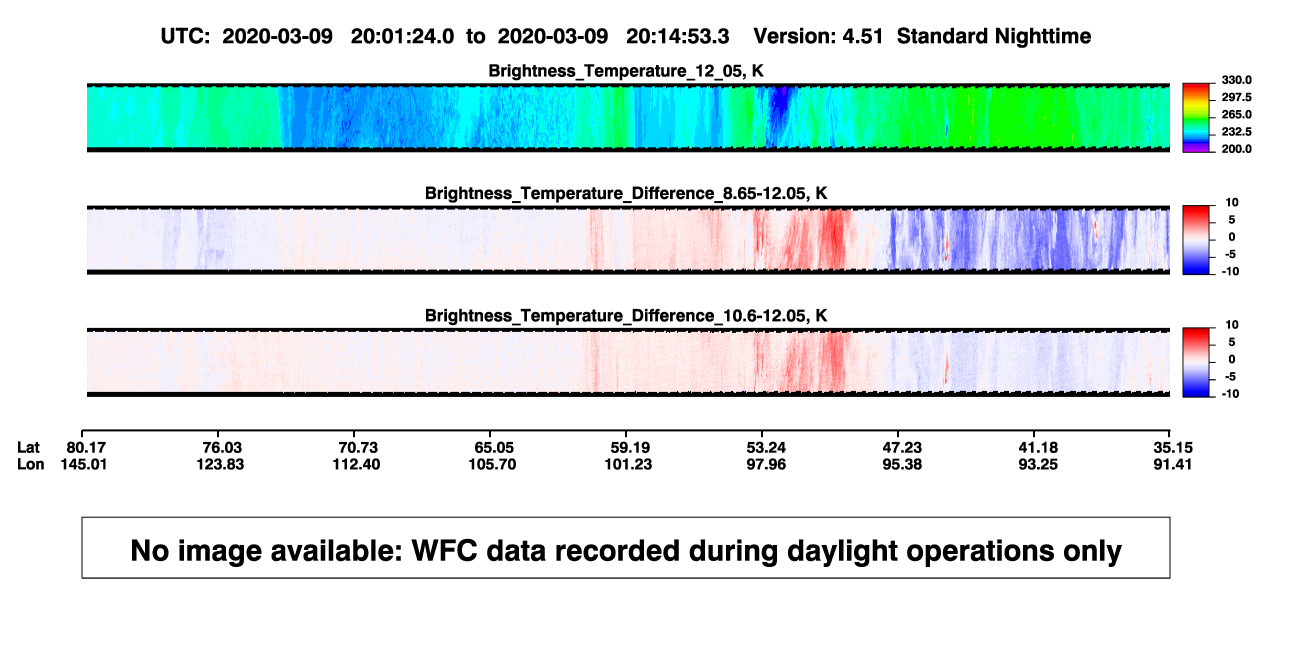 UTC: 2020-03-09 20:01:24.0 to 2020-03-09 20:14:53.3 Version: 4.51 Standard Nighttime

Brightness_Temperature_12_05, K

330.0
297.5
265.0
232.5
200.0

Brightness_Temperature_Difference_8.65-12.05, K

10
5
0
-5
-10

Brightness_Temperature_Difference_10.6-12.05, K

10
5
0
-5
-10

| Lat | 80.17 | 76.03 | 70.73 | 65.05 | 59.19 | 53.24 | 47.23 | 41.18 | 35.15 |
|---|---|---|---|---|---|---|---|---|---|
| Lon | 145.01 | 123.83 | 112.40 | 105.70 | 101.23 | 97.96 | 95.38 | 93.25 | 91.41 |

No image available: WFC data recorded during daylight operations only